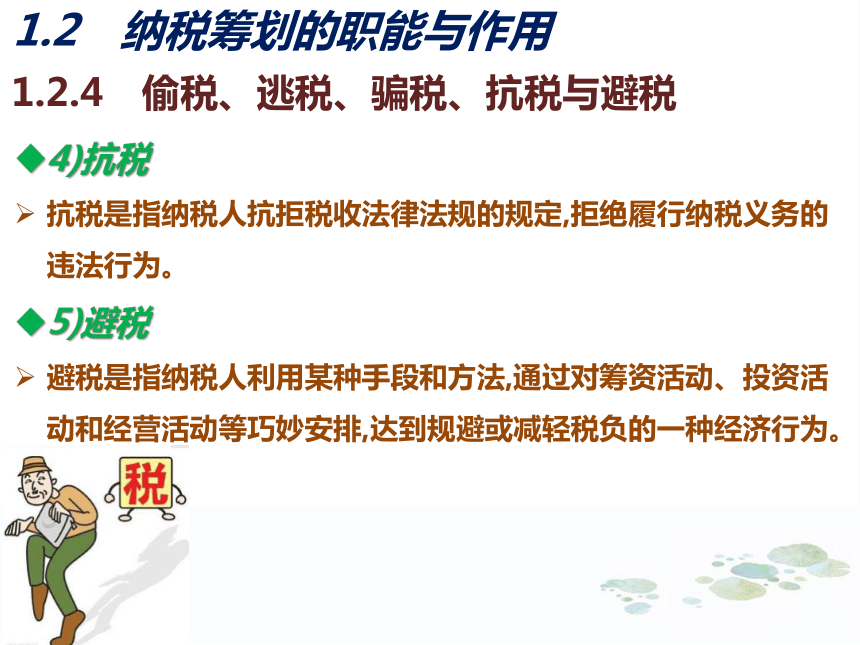 1.2 纳税筹划的职能与作用

1.2.4 偷税、逃税、骗税、抗税与避税

◆4)抗税

➢ 抗税是指纳税人抗拒税收法律法规的规定,拒绝履行纳税义务的违法行为。

◆5)避税

➢ 避税是指纳税人利用某种手段和方法,通过对筹资活动、投资活动和经营活动等巧妙安排,达到规避或减轻税负的一种经济行为。

税